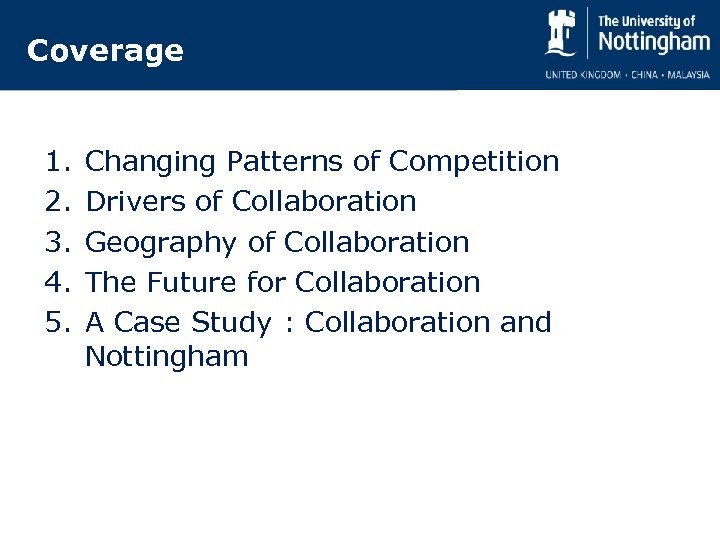 Coverage

The University of
Nottingham
UNITED KINGDOM · CHINA · MALAYSIA

1. Changing Patterns of Competition
2. Drivers of Collaboration
3. Geography of Collaboration
4. The Future for Collaboration
5. A Case Study : Collaboration and Nottingham